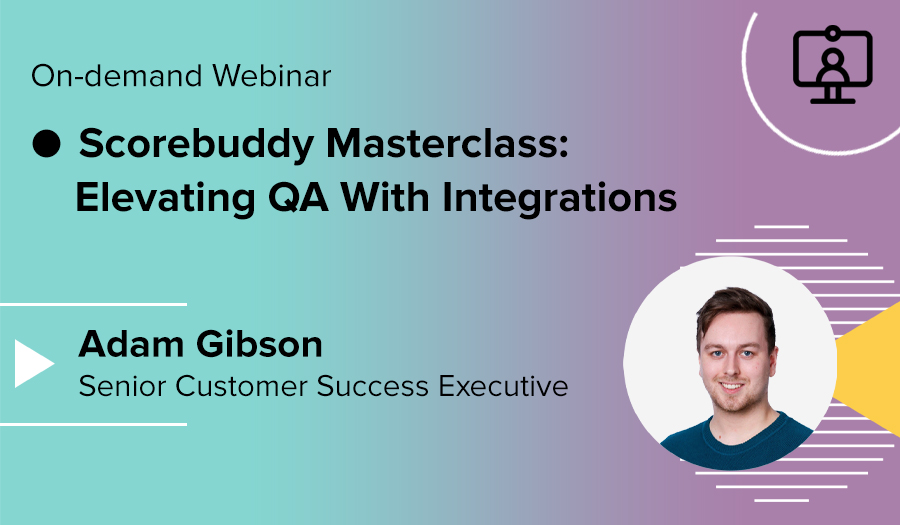 On-demand Webinar

Scorebuddy Masterclass: Elevating QA With Integrations

Adam Gibson
Senior Customer Success Executive